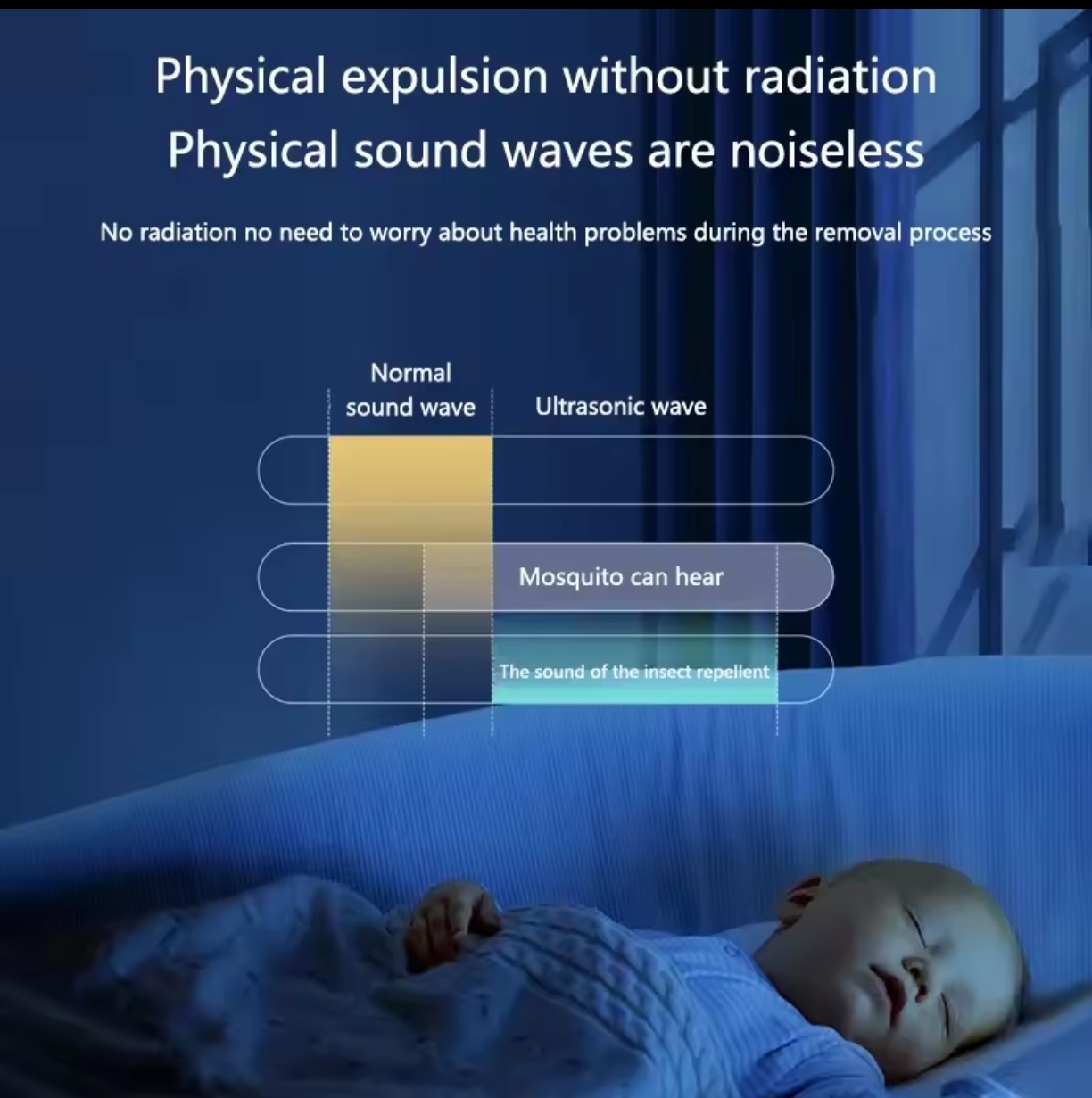 Physical expulsion without radiation
Physical sound waves are noiseless

No radiation no need to worry about health problems during the removal process

Normal sound wave

Ultrasonic wave

Mosquito can hear

The sound of the insect repellent